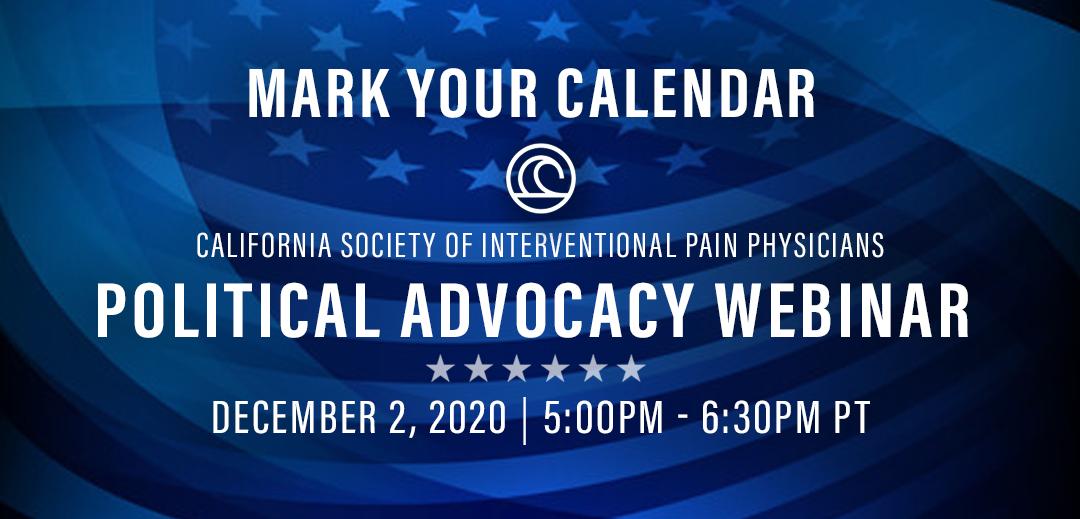 MARK YOUR CALENDAR

CALIFORNIA SOCIETY OF INTERVENTIONAL PAIN PHYSICIANS

POLITICAL ADVOCACY WEBINAR

DECEMBER 2, 2020 | 5:00PM - 6:30PM PT